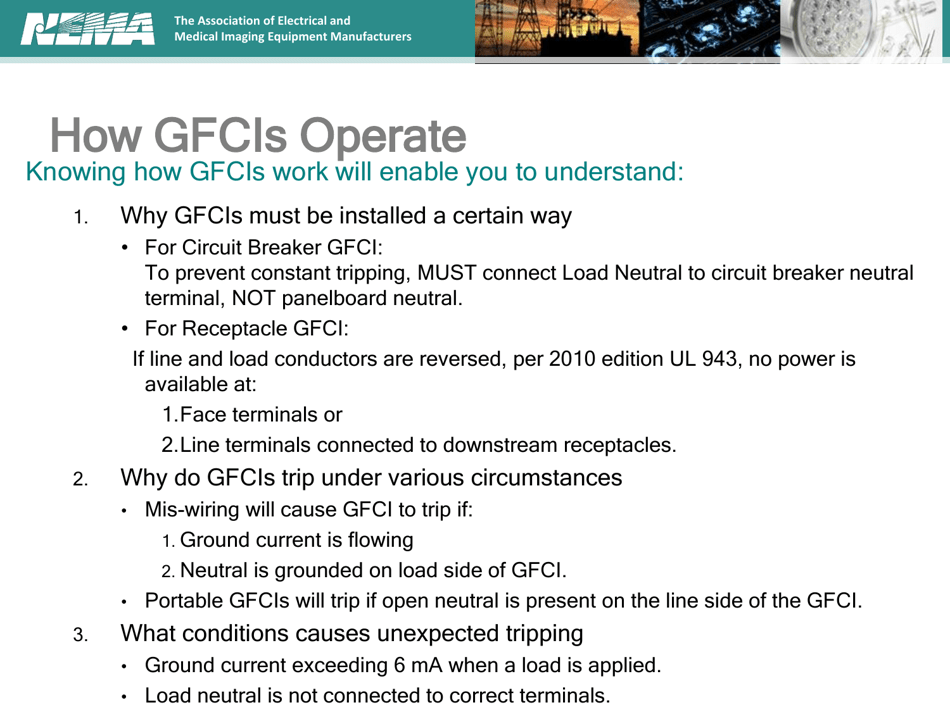 NEMA The Association of Electrical and Medical Imaging Equipment Manufacturers

How GFCIs Operate

Knowing how GFCIs work will enable you to understand:

1. Why GFCIs must be installed a certain way

• For Circuit Breaker GFCI:
To prevent constant tripping, MUST connect Load Neutral to circuit breaker neutral terminal, NOT panelboard neutral.

• For Receptacle GFCI:
If line and load conductors are reversed, per 2010 edition UL 943, no power is available at:

1. Face terminals or

2. Line terminals connected to downstream receptacles.

2. Why do GFCIs trip under various circumstances

• Mis-wiring will cause GFCI to trip if:

1. Ground current is flowing

2. Neutral is grounded on load side of GFCI.

• Portable GFCIs will trip if open neutral is present on the line side of the GFCI.

3. What conditions causes unexpected tripping

• Ground current exceeding 6 mA when a load is applied.

• Load neutral is not connected to correct terminals.